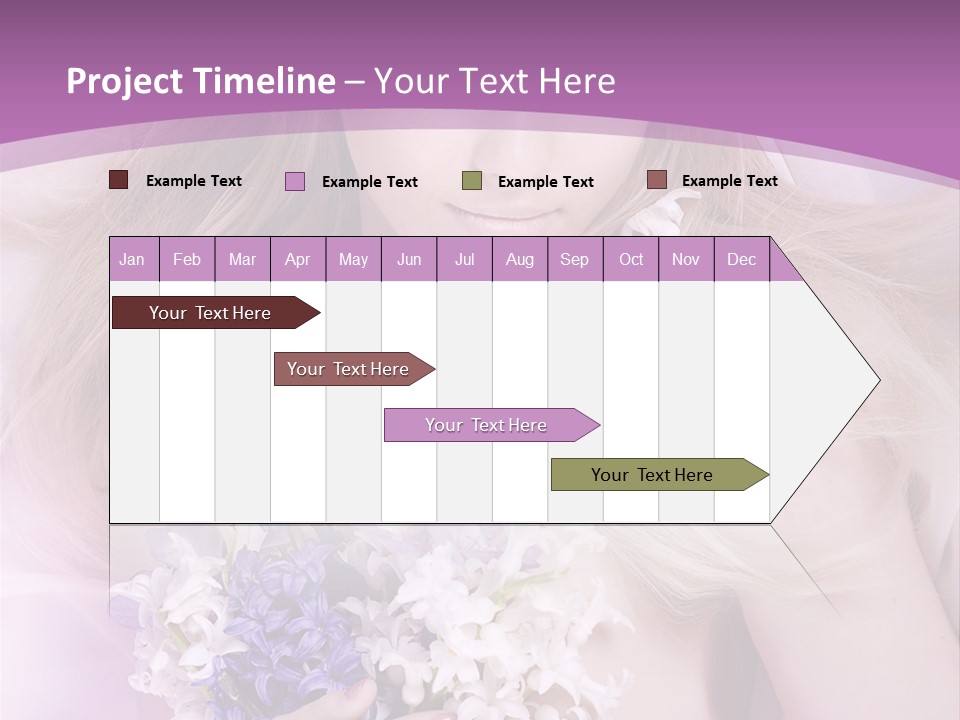 Project Timeline – Your Text Here

Example Text
Example Text
Example Text
Example Text

| Jan | Feb | Mar | Apr | May | Jun | Jul | Aug | Sep | Oct | Nov | Dec |
|---|---|---|---|---|---|---|---|---|---|---|---|

Your Text Here
Your Text Here
Your Text Here
Your Text Here